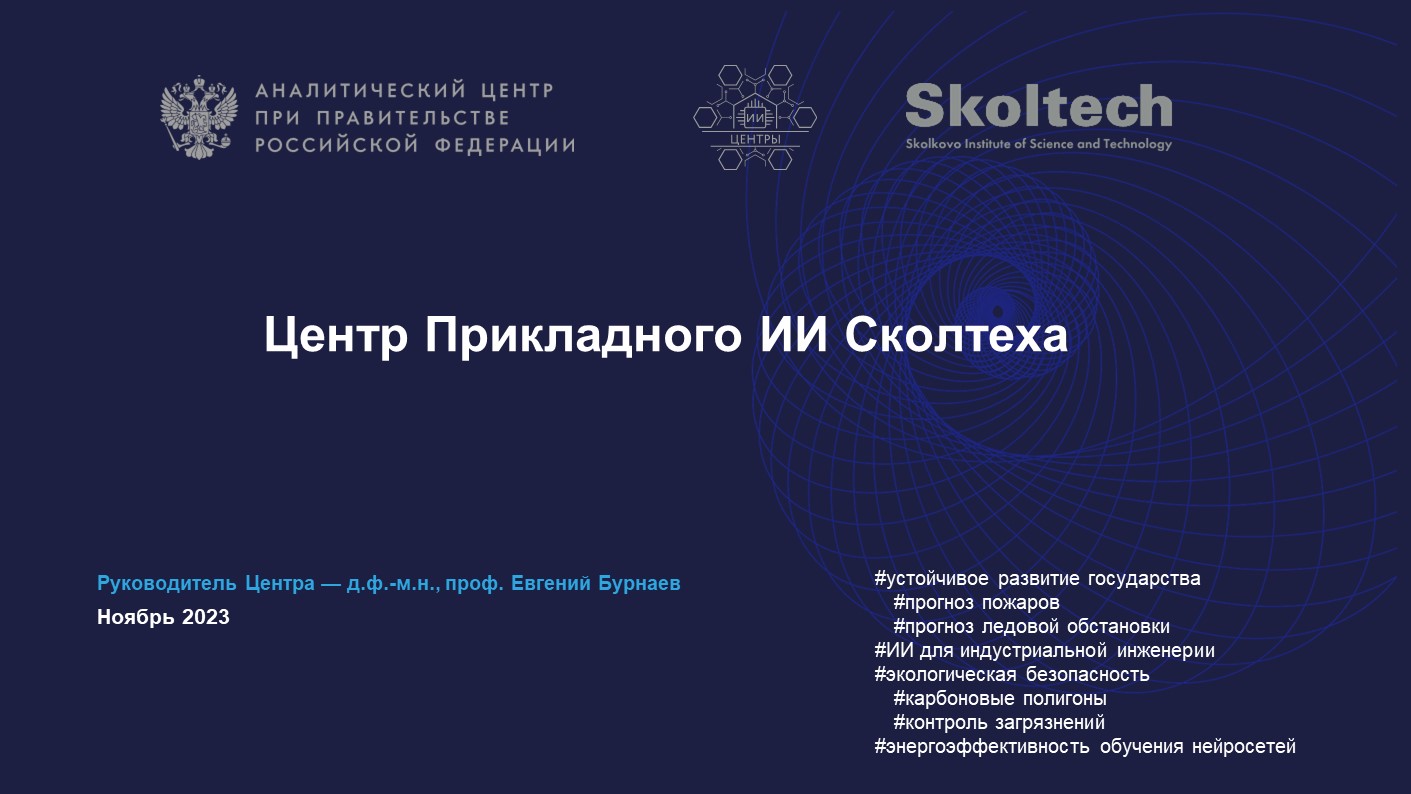 АНАЛИТИЧЕСКИЙ ЦЕНТР ПРИ ПРАВИТЕЛЬСТВЕ РОССИЙСКОЙ ФЕДЕРАЦИИ

ИИ ЦЕНТРЫ

Skoltech
Skolkovo Institute of Science and Technology

Центр Прикладного ИИ Сколтеха

Руководитель Центра — д.ф.-м.н., проф. Евгений Бурнаев
Ноябрь 2023

#устойчивое развитие государства
#прогноз пожаров
#прогноз ледовой обстановки
#ИИ для индустриальной инженерии
#экологическая безопасность
#карбоновые полигоны
#контроль загрязнений
#энергоэффективность обучения нейросетей